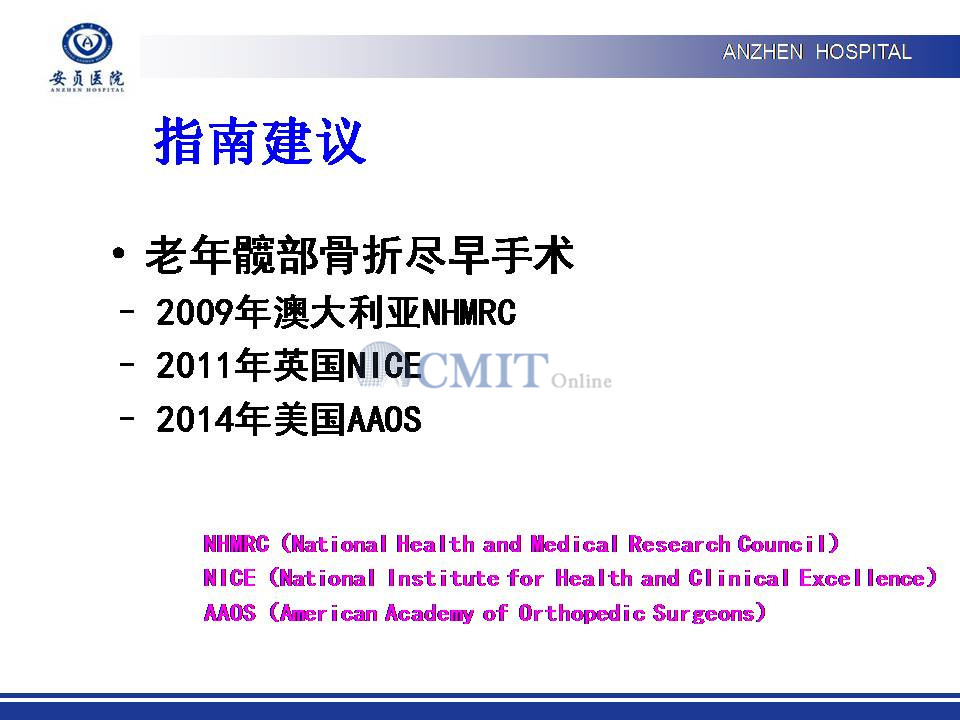 安贞医院
ANZHEN HOSPITAL

ANZHEN HOSPITAL

指南建议

• 老年髋部骨折尽早手术
– 2009年澳大利亚NHMRC
– 2011年英国NICE
– 2014年美国AAOS

CMIT Online

NHMRC（National Health and Medical Research Council）
NICE（National Institute for Health and Clinical Excellence）
AAOS（American Academy of Orthopedic Surgeons）